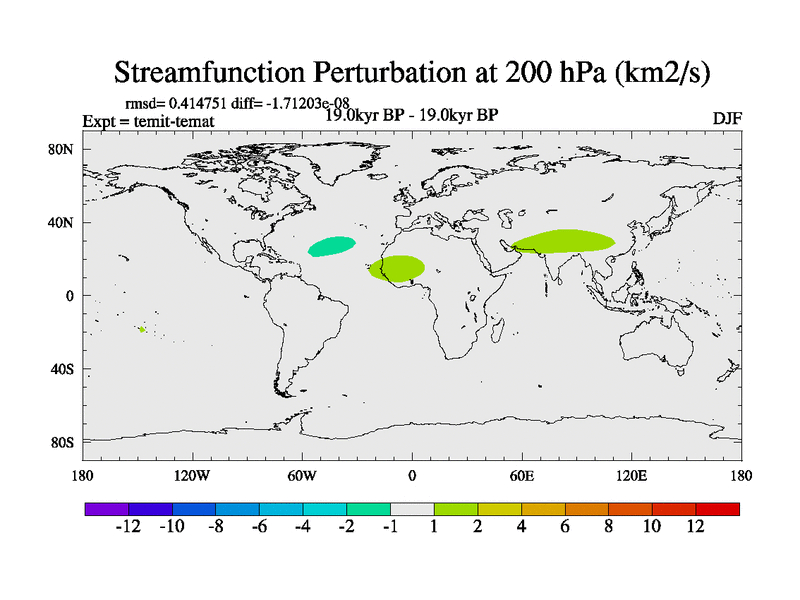 Streamfunction Perturbation at 200 hPa (km2/s)

rmsd= 0.414751 diff= -1.71203e-08
Expt = temit-temat
19.0kyr BP - 19.0kyr BP
DJF

80N
40N
0
40S
80S

180
120W
60W
0
60E
120E
180

-12 -10 -8 -6 -4 -2 -1 1 2 4 6 8 10 12